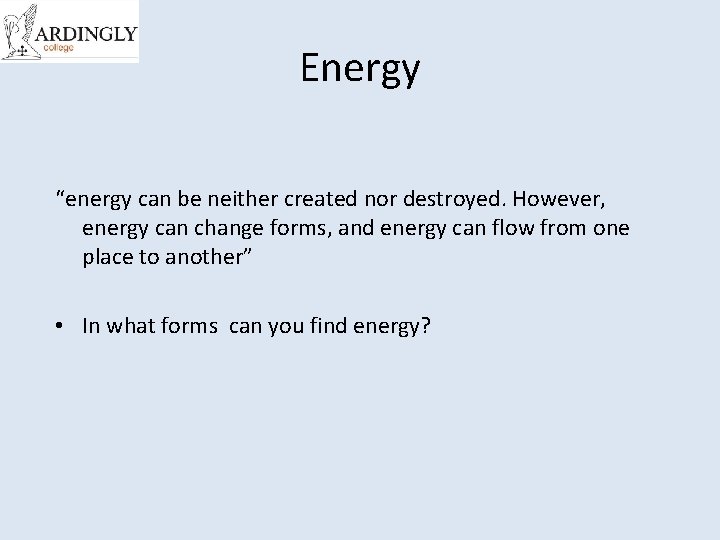 ARDINGLY
college

Energy

“energy can be neither created nor destroyed. However, energy can change forms, and energy can flow from one place to another”

• In what forms can you find energy?